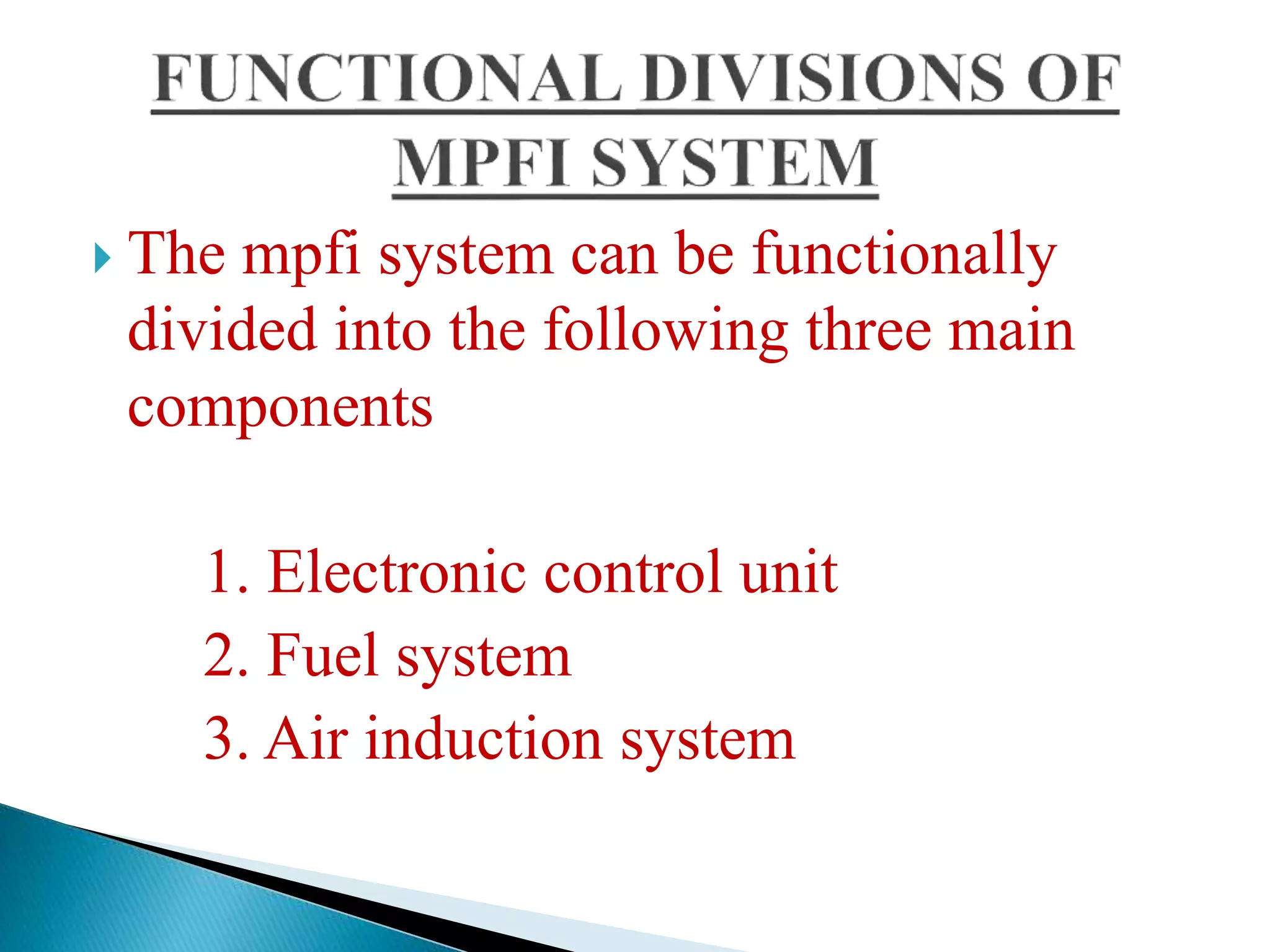 FUNCTIONAL DIVISIONS OF MPFI SYSTEM

The mpfi system can be functionally divided into the following three main components

1. Electronic control unit
2. Fuel system
3. Air induction system